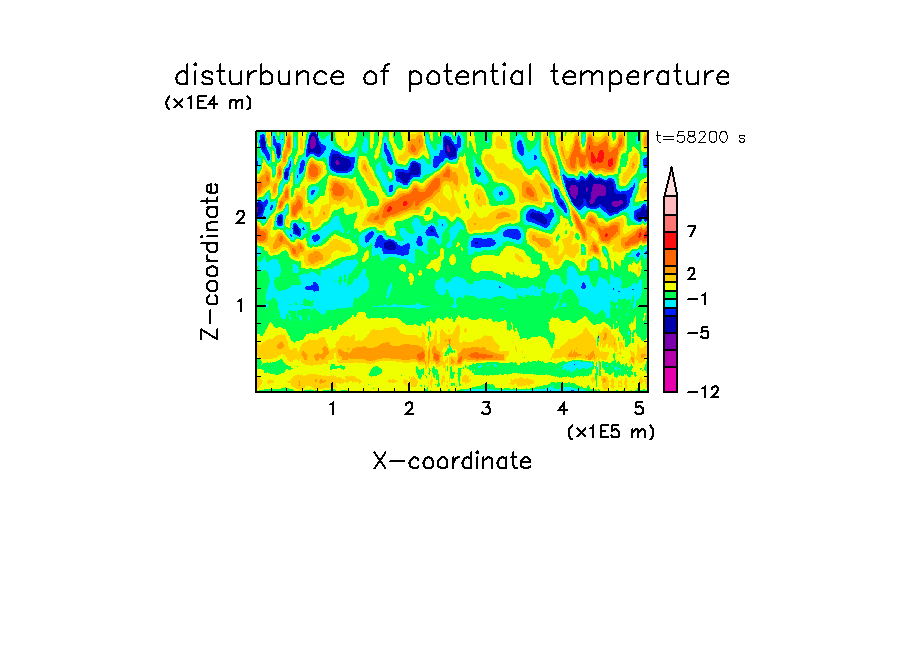 disturbunce of potential temperature

(x1E4 m)

t=58200 s

Z-coordinate

2

1

7

2

−1

−5

−12

1 2 3 4 5

(x1E5 m)

X-coordinate